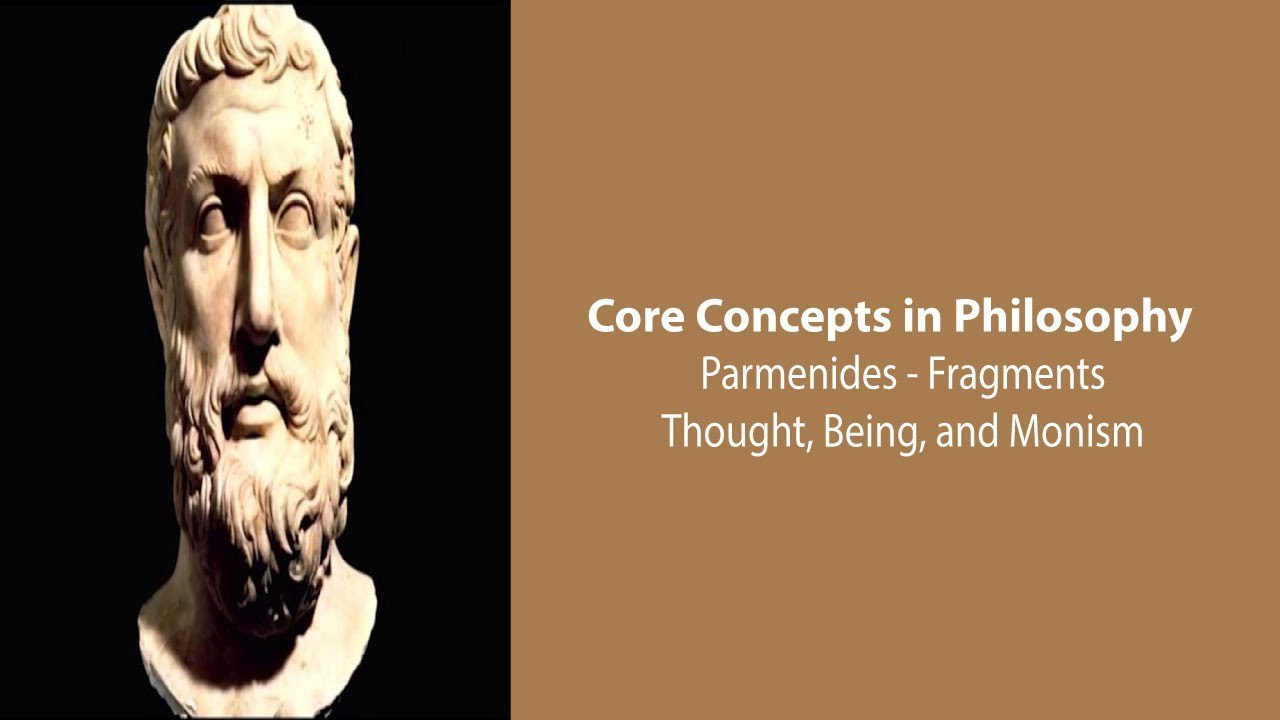 Core Concepts in Philosophy
Parmenides - Fragments
Thought, Being, and Monism